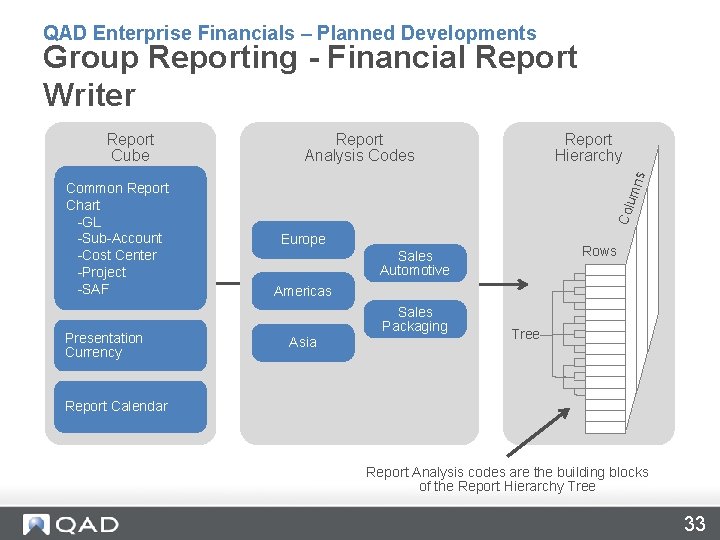 QAD Enterprise Financials – Planned Developments
Group Reporting - Financial Report Writer

Report Cube

Common Report Chart
-GL
-Sub-Account
-Cost Center
-Project
-SAF

Presentation Currency

Report Calendar

Report Analysis Codes

Europe

Americas

Asia

Sales Automotive

Sales Packaging

Report Hierarchy

Columns

Rows

Tree

Report Analysis codes are the building blocks of the Report Hierarchy Tree

QAD

33